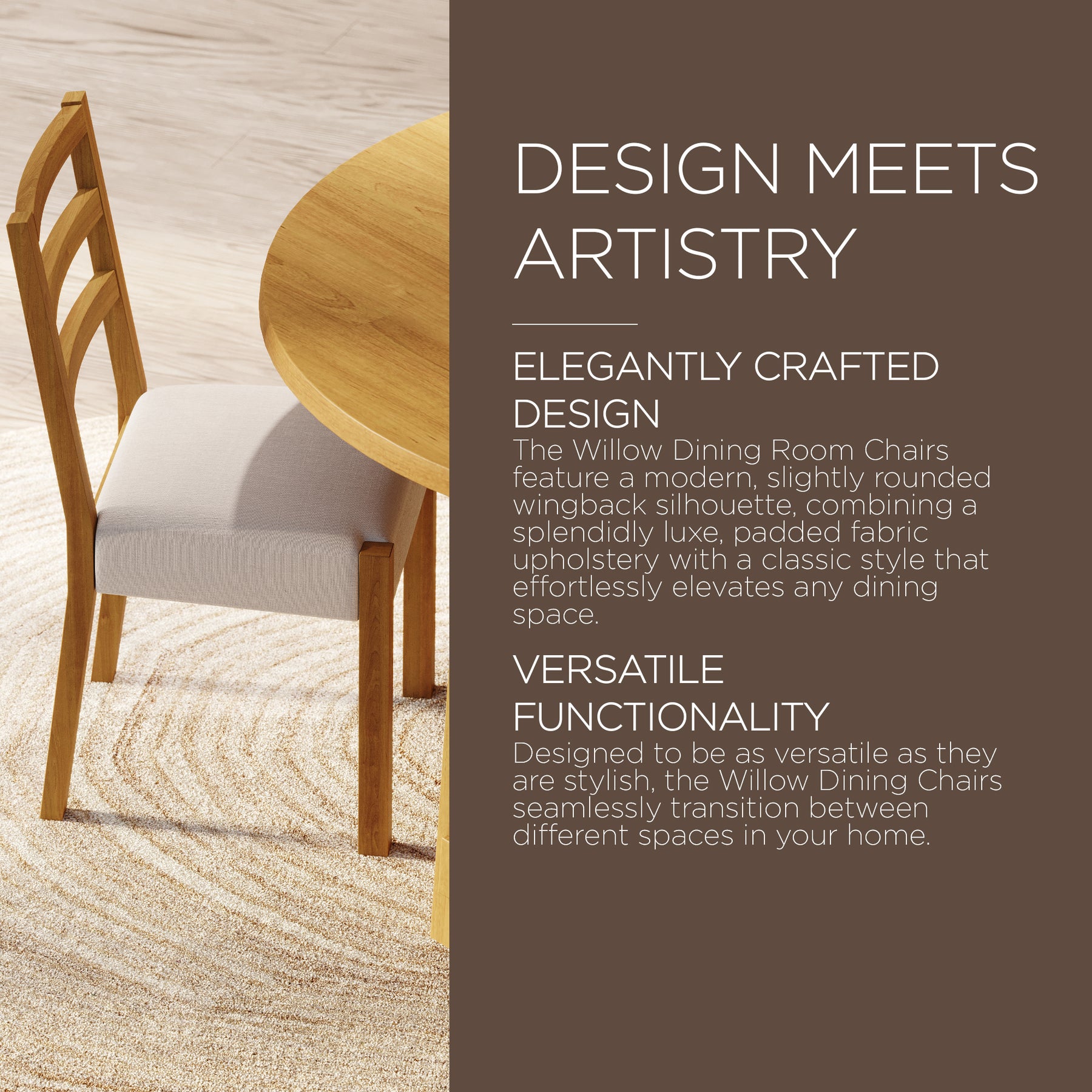 DESIGN MEETS ARTISTRY

ELEGANTLY CRAFTED DESIGN

The Willow Dining Room Chairs feature a modern, slightly rounded wingback silhouette, combining a splendidly luxe, padded fabric upholstery with a classic style that effortlessly elevates any dining space.

VERSATILE FUNCTIONALITY

Designed to be as versatile as they are stylish, the Willow Dining Chairs seamlessly transition between different spaces in your home.